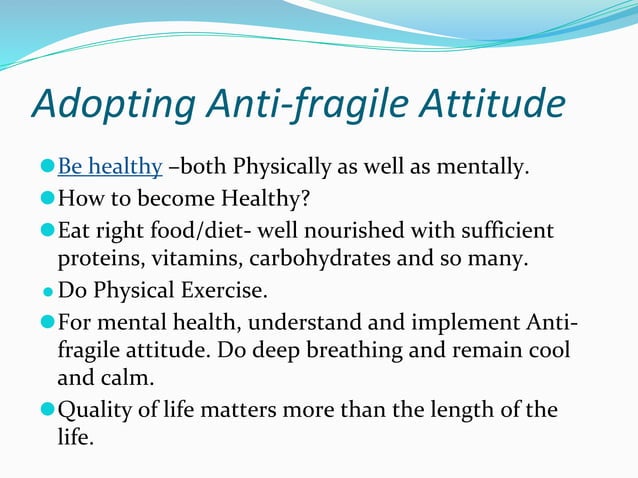 Adopting Anti-fragile Attitude

Be healthy –both Physically as well as mentally.

How to become Healthy?

Eat right food/diet- well nourished with sufficient proteins, vitamins, carbohydrates and so many.

Do Physical Exercise.

For mental health, understand and implement Anti-fragile attitude. Do deep breathing and remain cool and calm.

Quality of life matters more than the length of the life.